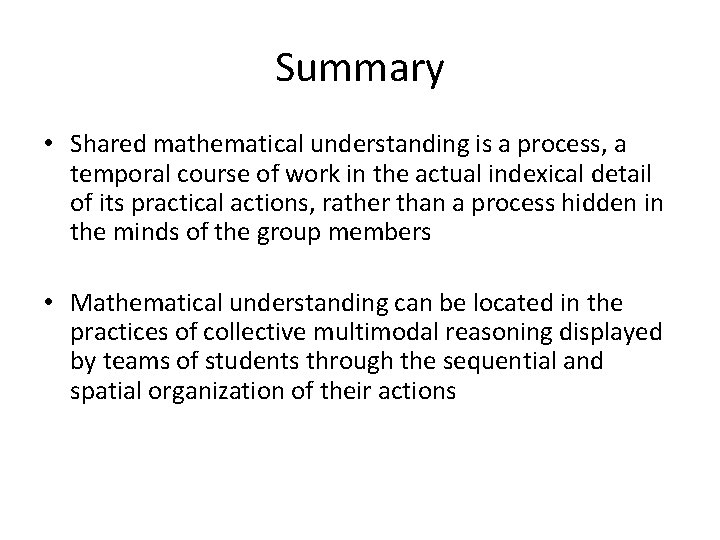 Summary

• Shared mathematical understanding is a process, a temporal course of work in the actual indexical detail of its practical actions, rather than a process hidden in the minds of the group members

• Mathematical understanding can be located in the practices of collective multimodal reasoning displayed by teams of students through the sequential and spatial organization of their actions